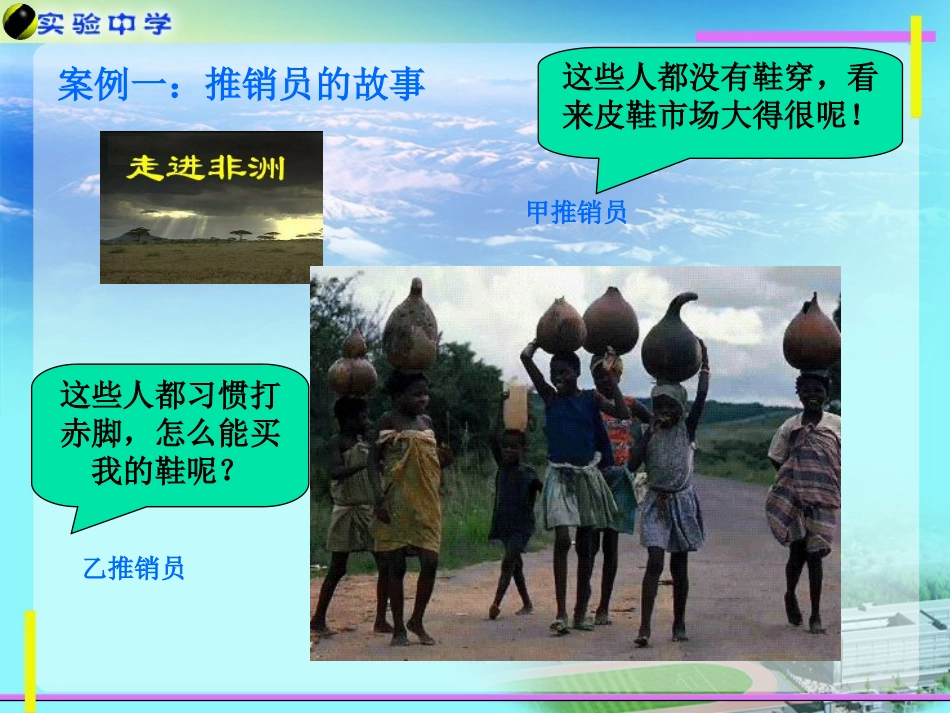 实验中学

案例一：推销员的故事

这些人都没有鞋穿，看来皮鞋市场大得很呢！

走进非洲

甲推销员

这些人都习惯打赤脚，怎么能买我的鞋呢？

乙推销员